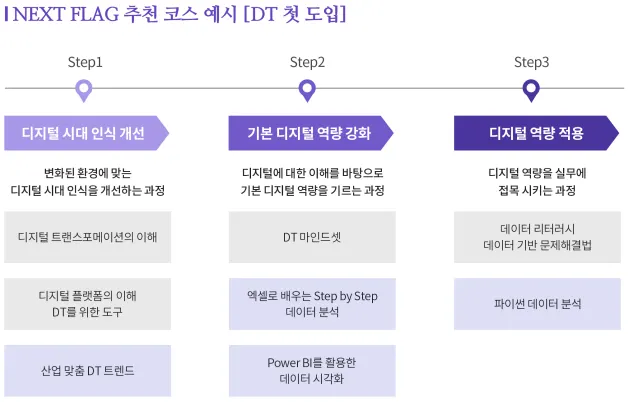 NEXT FLAG 추천 코스 예시 [DT 첫 도입]

Step1

디지털 시대 인식 개선

변화된 환경에 맞는 디지털 시대 인식을 개선하는 과정

디지털 트랜스포메이션의 이해

디지털 플랫폼의 이해 DT를 위한 도구

산업 맞춤 DT 트렌드

Step2

기본 디지털 역량 강화

디지털에 대한 이해를 바탕으로 기본 디지털 역량을 기르는 과정

DT 마인드셋

엑셀로 배우는 Step by Step 데이터 분석

Power BI를 활용한 데이터 시각화

Step3

디지털 역량 적용

디지털 역량을 실무에 접목 시키는 과정

데이터 리터러시 데이터 기반 문제해결법

파이썬 데이터 분석